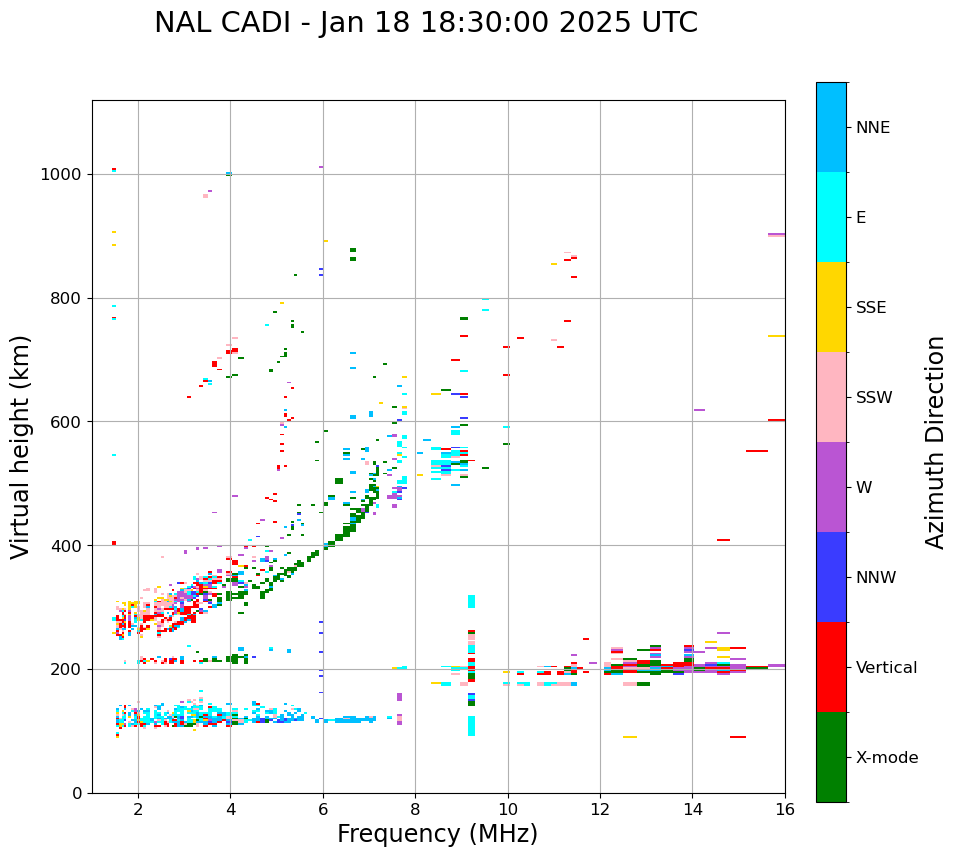 NAL CADI - Jan 18 18:30:00 2025 UTC

Virtual height (km)

1000
800
600
400
200
0

2
4
6
8
10
12
14
16

Frequency (MHz)

NNE
E
SSE
SSW
W
NNW
Vertical
X-mode

Azimuth Direction